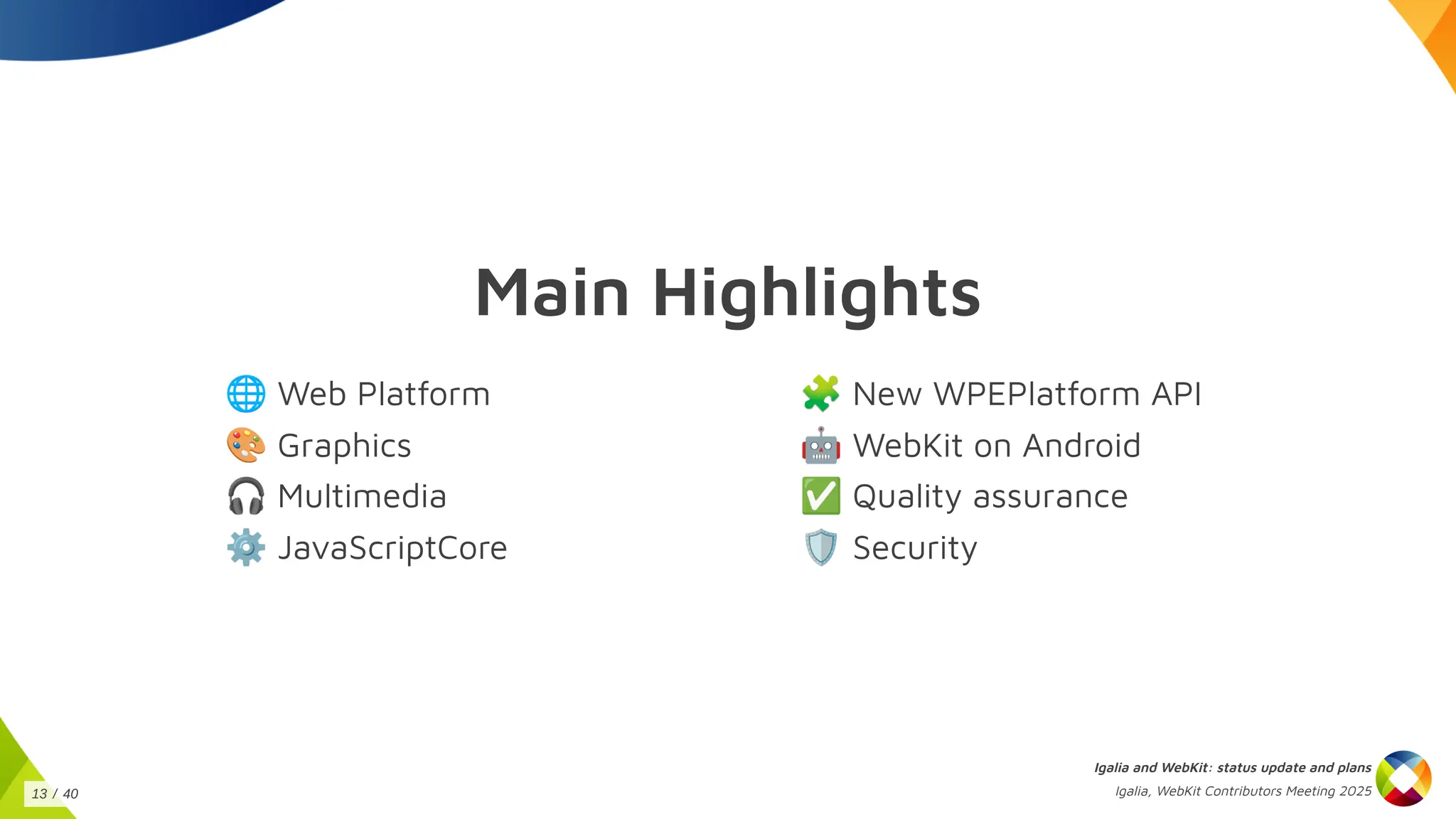 Main Highlights

🌐 Web Platform
🎨 Graphics
🎧 Multimedia
⚙️ JavaScriptCore

🧩 New WPEPlatform API
🤖 WebKit on Android
✅ Quality assurance
🛡️ Security

13 / 40

Igalia and WebKit: status update and plans
Igalia, WebKit Contributors Meeting 2025